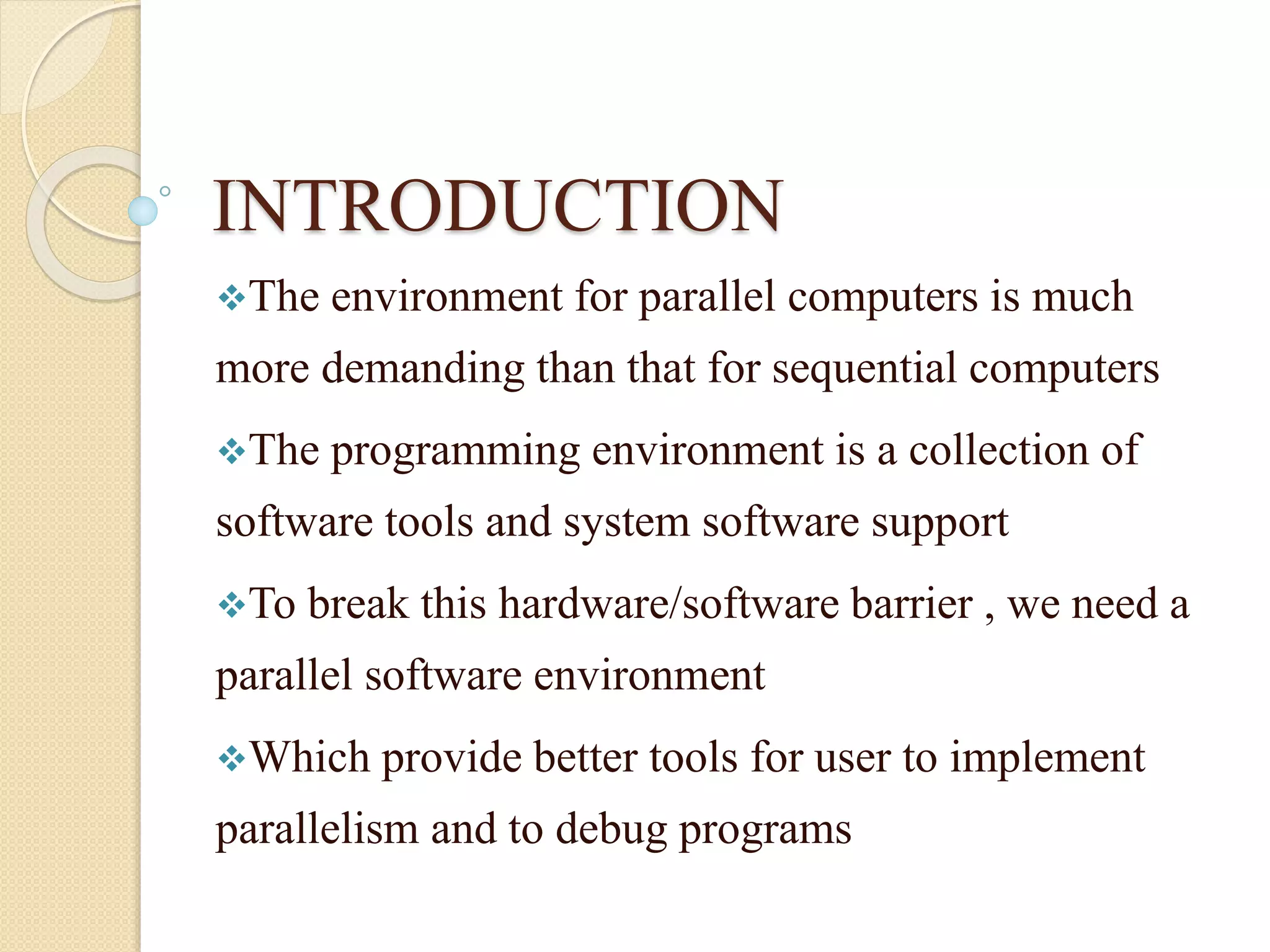 INTRODUCTION

❖The environment for parallel computers is much more demanding than that for sequential computers

❖The programming environment is a collection of software tools and system software support

❖To break this hardware/software barrier , we need a parallel software environment

❖Which provide better tools for user to implement parallelism and to debug programs